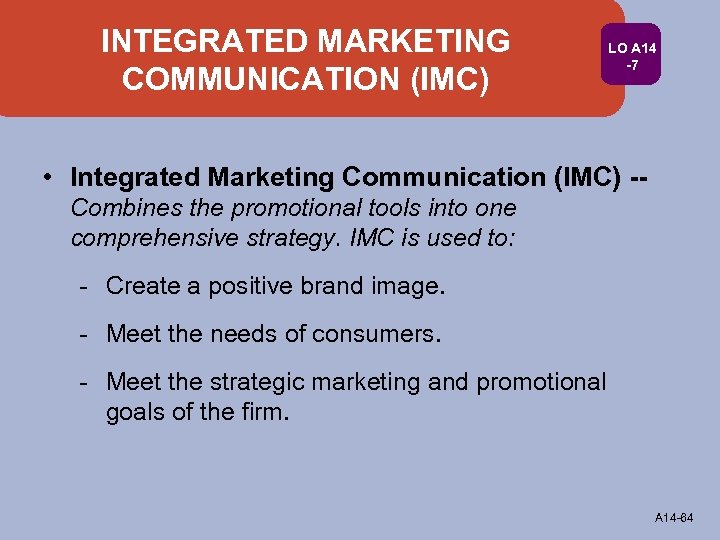 INTEGRATED MARKETING COMMUNICATION (IMC)

LO A14 -7

• Integrated Marketing Communication (IMC) -- Combines the promotional tools into one comprehensive strategy. IMC is used to:

- Create a positive brand image.

- Meet the needs of consumers.

- Meet the strategic marketing and promotional goals of the firm.

A14-64